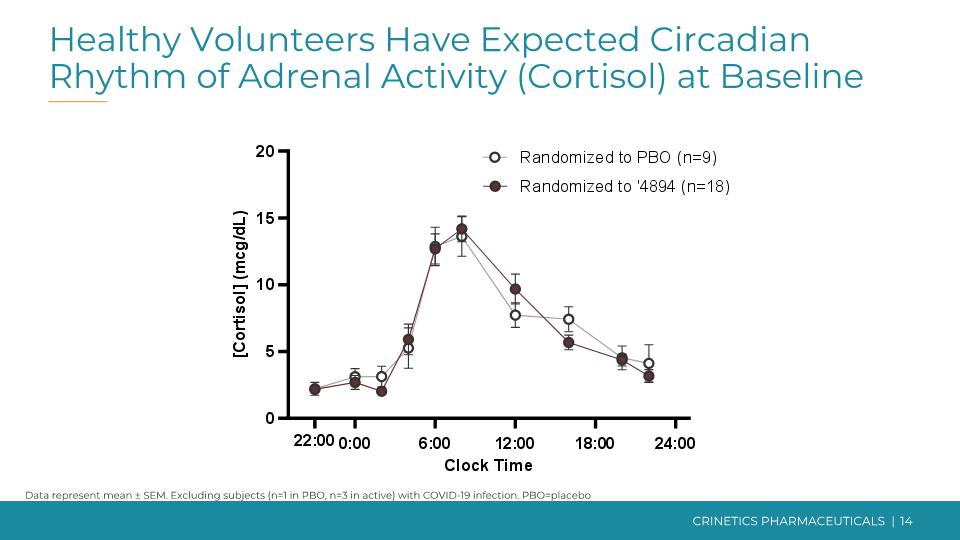 Healthy Volunteers Have Expected Circadian Rhythm of Adrenal Activity (Cortisol) at Baseline

Randomized to PBO (n=9)
Randomized to '4894 (n=18)

[Cortisol] (mcg/dL)

20
15
10
5
0

22:00 0:00 6:00 12:00 18:00 24:00

Clock Time

Data represent mean ± SEM. Excluding subjects (n=1 in PBO, n=3 in active) with COVID-19 infection. PBO=placebo

CRINETICS PHARMACEUTICALS | 14